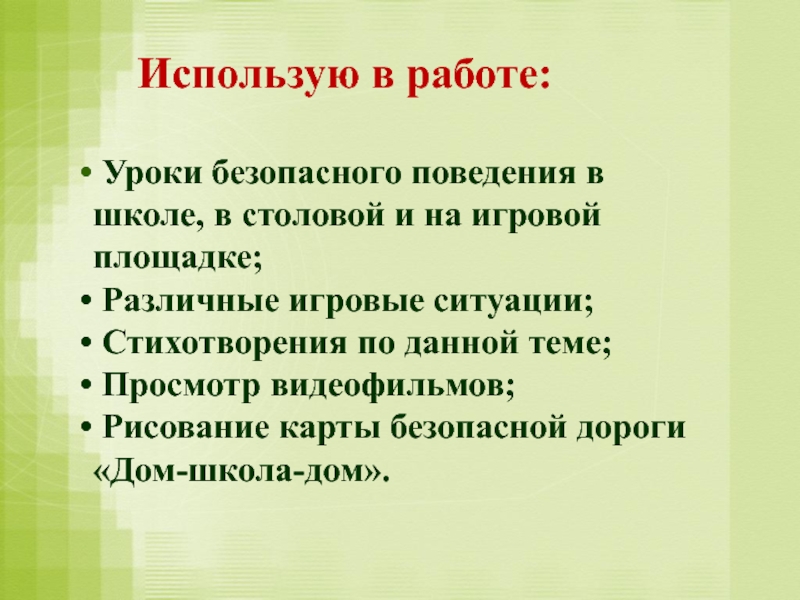 Использую в работе:

• Уроки безопасного поведения в школе, в столовой и на игровой площадке;
• Различные игровые ситуации;
• Стихотворения по данной теме;
• Просмотр видеофильмов;
• Рисование карты безопасной дороги «Дом-школа-дом».